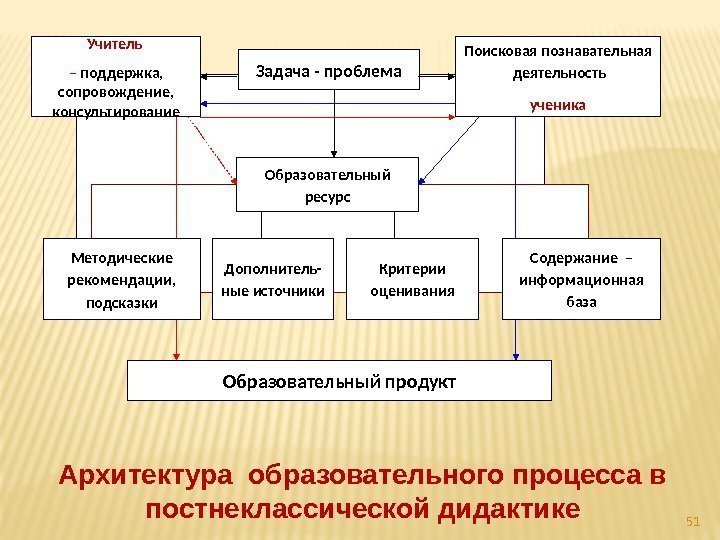 Учитель

– поддержка, сопровождение, консультирование

Задача - проблема

Поисковая познавательная деятельность

ученика

Образовательный ресурс

Методические рекомендации, подсказки

Дополнительные источники

Критерии оценивания

Содержание – информационная база

Образовательный продукт

Архитектура образовательного процесса в постнеклассической дидактике

51